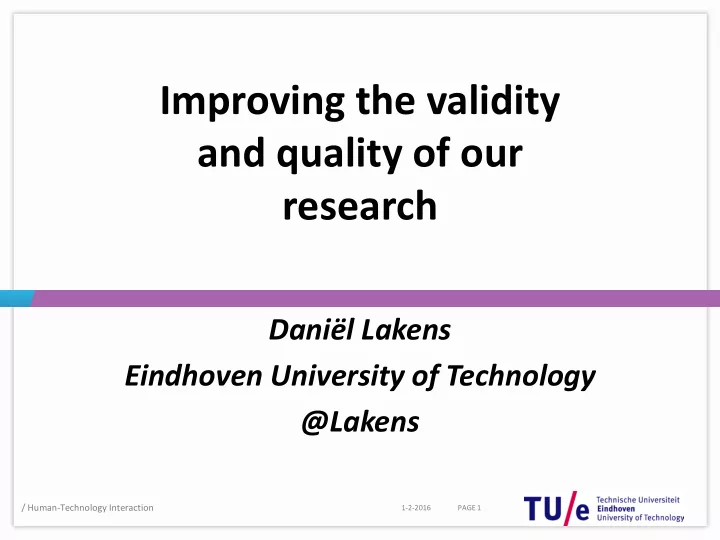 Improving the validity and quality of our research

Daniël Lakens
Eindhoven University of Technology
@Lakens

/ Human-Technology Interaction

1-2-2016

PAGE 1

TU/e Technische Universiteit Eindhoven University of Technology